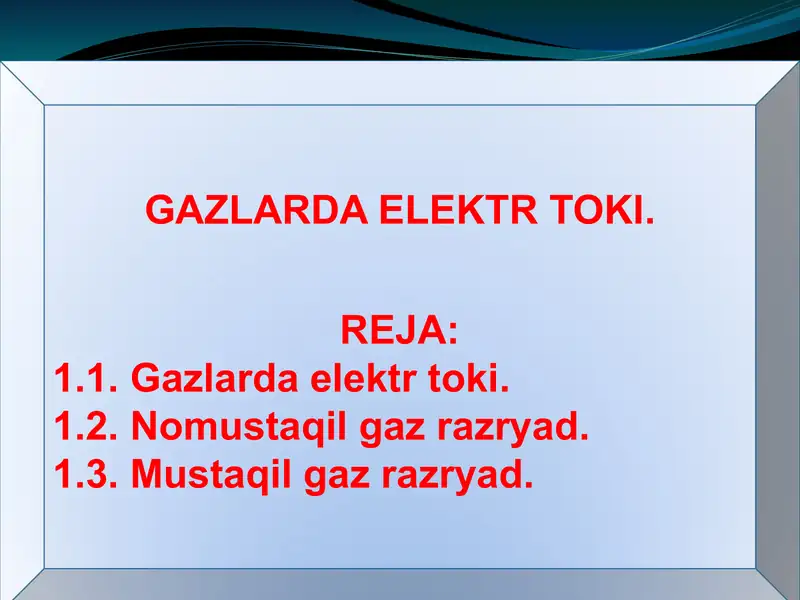 GAZLARDA ELEKTR TOKI.

REJA:
1.1. Gazlarda elektr toki.
1.2. Nomustaqil gaz razryad.
1.3. Mustaqil gaz razryad.